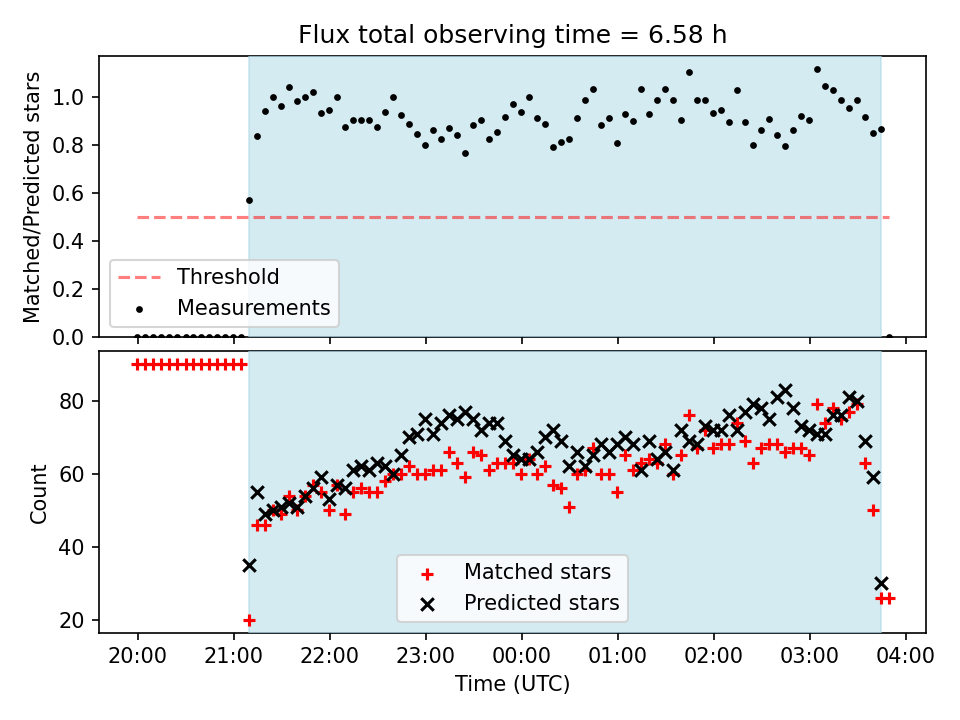 Flux total observing time = 6.58 h

Matched/Predicted stars

1.0
0.8
0.6
0.4
0.2
0.0

Threshold
Measurements

Count

80
60
40
20

Matched stars
Predicted stars

20:00 21:00 22:00 23:00 00:00 01:00 02:00 03:00 04:00

Time (UTC)